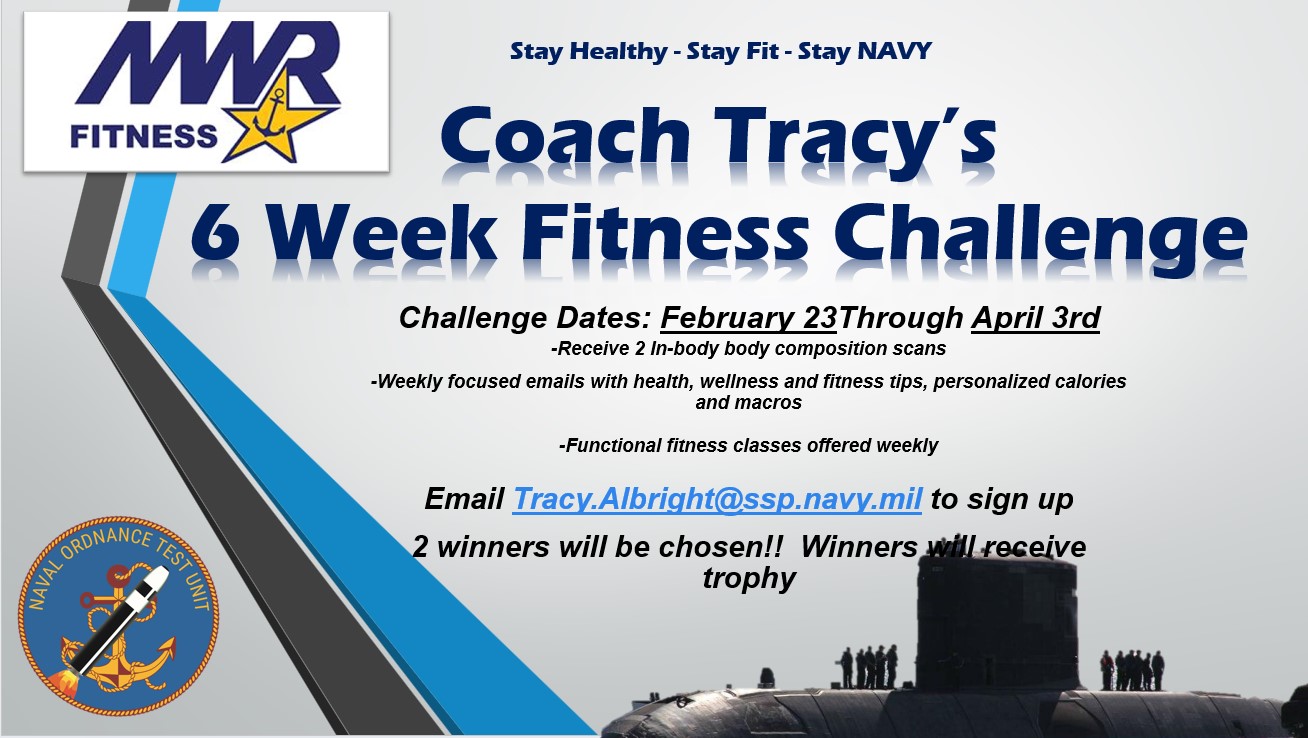 MWR FITNESS

Stay Healthy - Stay Fit - Stay NAVY

Coach Tracy's
6 Week Fitness Challenge

Challenge Dates: February 23Through April 3rd

-Receive 2 In-body body composition scans

-Weekly focused emails with health, wellness and fitness tips, personalized calories and macros

-Functional fitness classes offered weekly

Email Tracy.Albright@ssp.navy.mil to sign up

2 winners will be chosen!! Winners will receive trophy

NAVAL ORDNANCE TEST UNIT